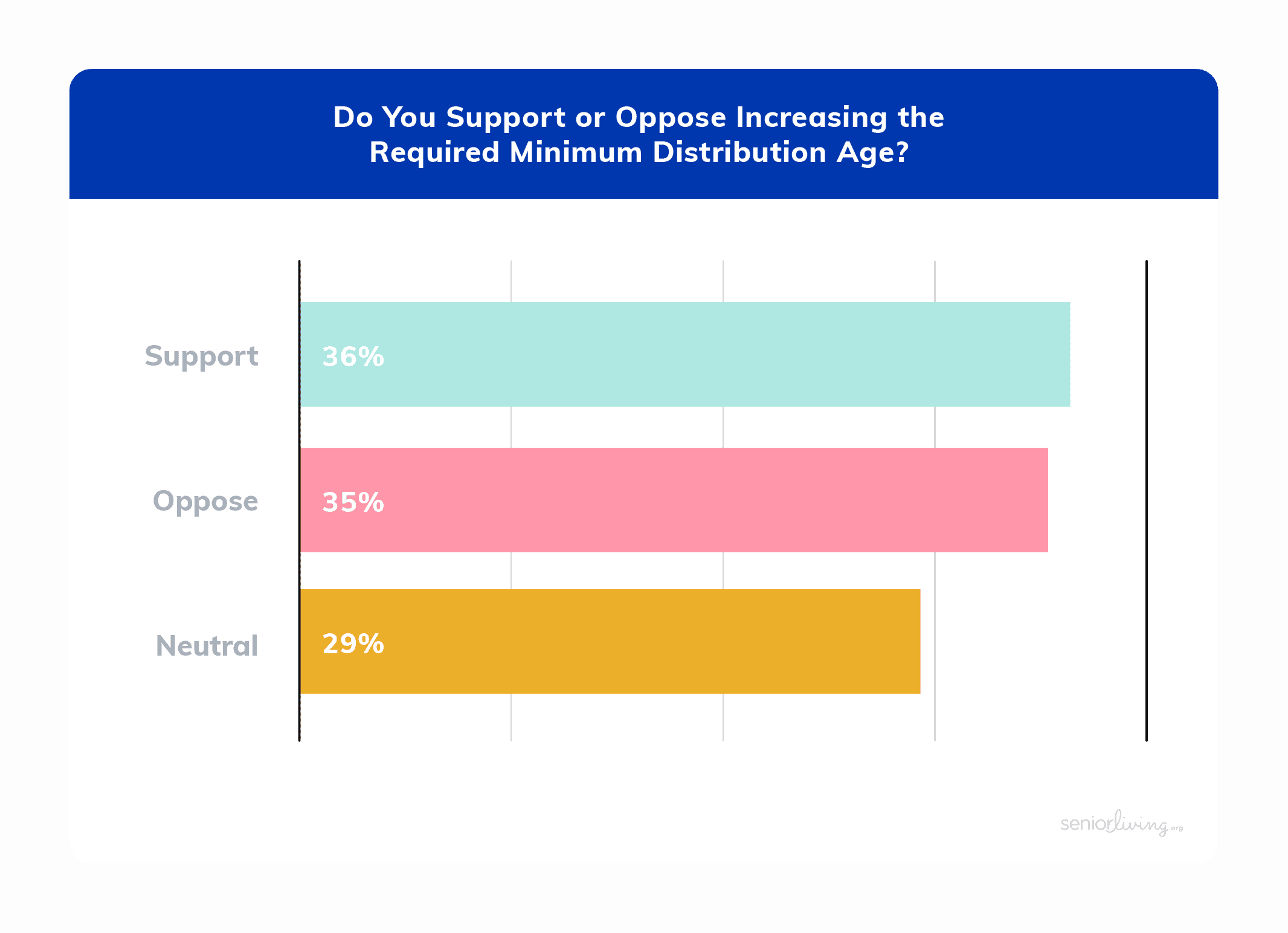 Do You Support or Oppose Increasing the Required Minimum Distribution Age?

Support 36%

Oppose 35%

Neutral 29%

seniorliving.org